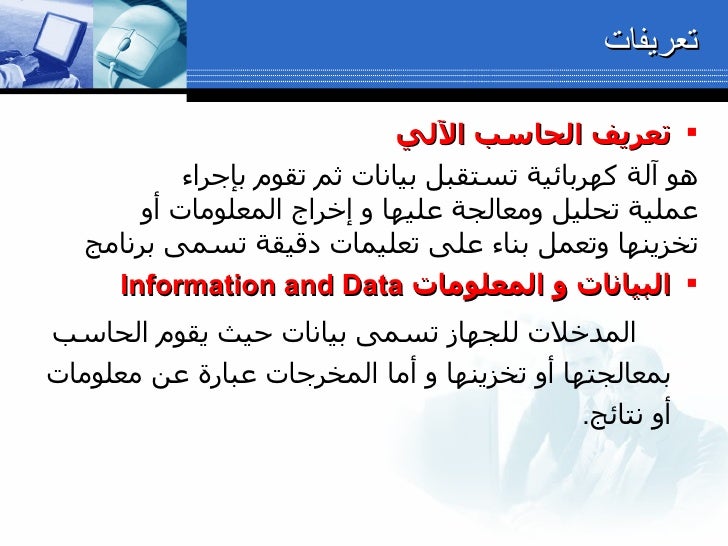 تعريفات

▪ تعريف الحاسب الآلي

هو آلة كهربائية تستقبل بيانات ثم تقوم بإجراء عملية تحليل ومعالجة عليها و إخراج المعلومات أو تخزينها وتعمل بناء على تعليمات دقيقة تسمى برنامج

▪ البيانات و المعلومات Information and Data

المدخلات للجهاز تسمى بيانات حيث يقوم الحاسب بمعالجتها أو تخزينها و أما المخرجات عبارة عن معلومات أو نتائج.